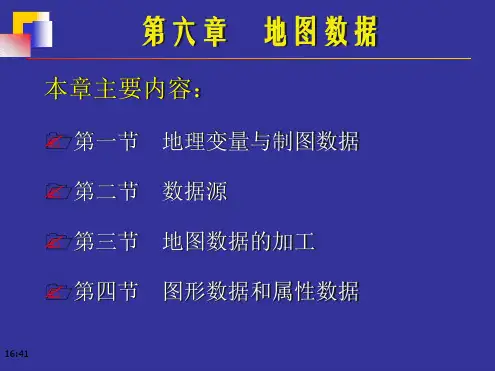 第六章　地图数据

本章主要内容：

第一节　地理变量与制图数据

第二节　数据源

第三节　地图数据的加工

第四节　图形数据和属性数据

16:41